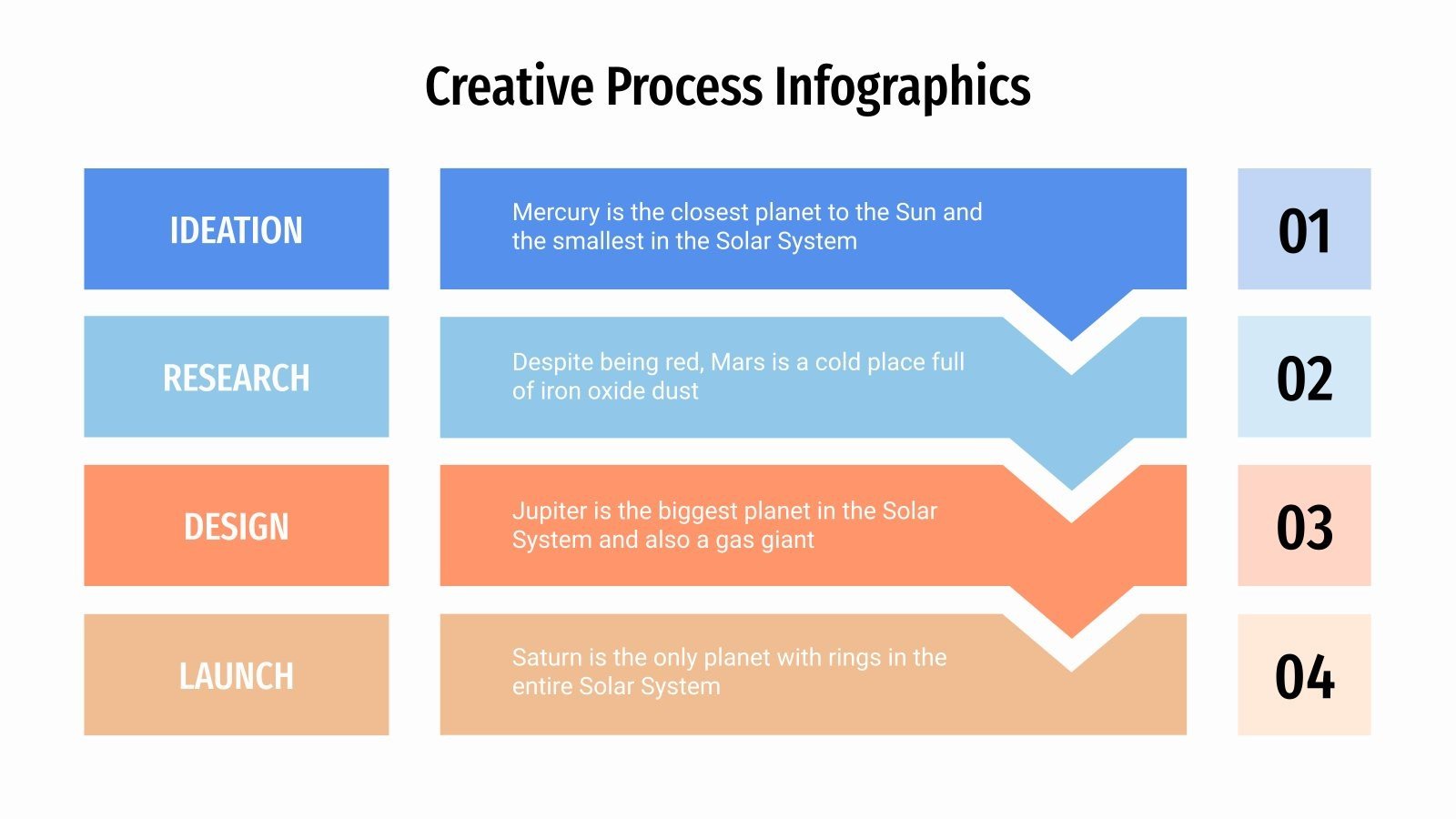 Creative Process Infographics

IDEATION

Mercury is the closest planet to the Sun and the smallest in the Solar System

01

RESEARCH

Despite being red, Mars is a cold place full of iron oxide dust

02

DESIGN

Jupiter is the biggest planet in the Solar System and also a gas giant

03

LAUNCH

Saturn is the only planet with rings in the entire Solar System

04